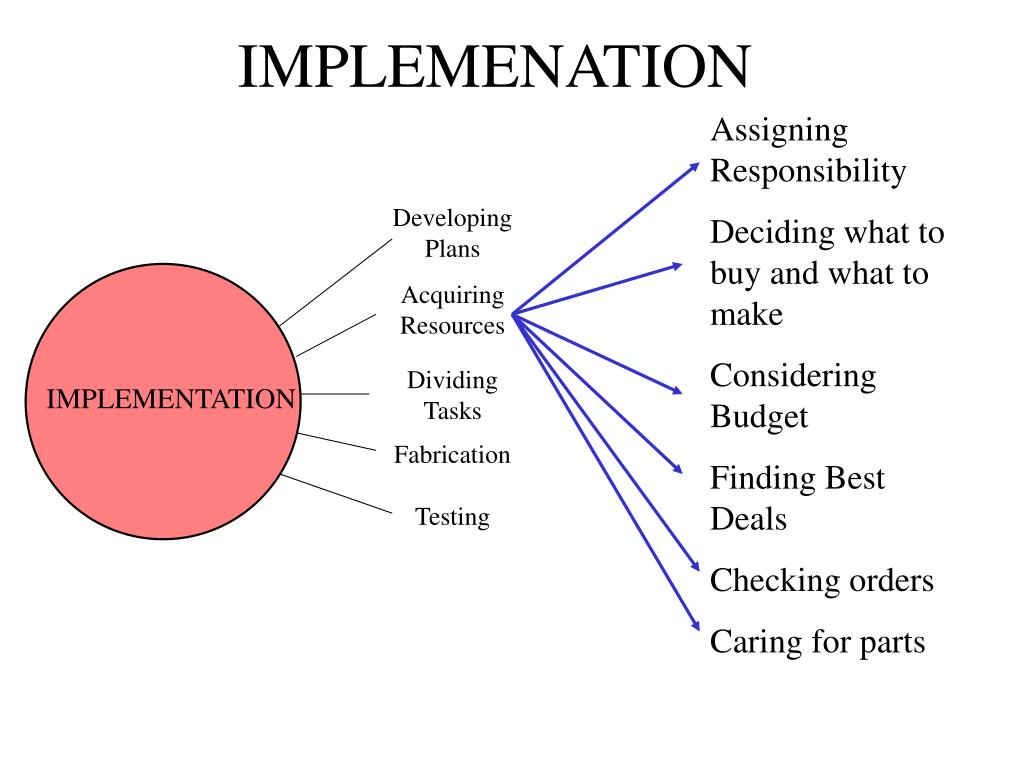 IMPLEMENATION

IMPLEMENTATION

Developing Plans

Acquiring Resources

Dividing Tasks

Fabrication

Testing

Assigning Responsibility

Deciding what to buy and what to make

Considering Budget

Finding Best Deals

Checking orders

Caring for parts